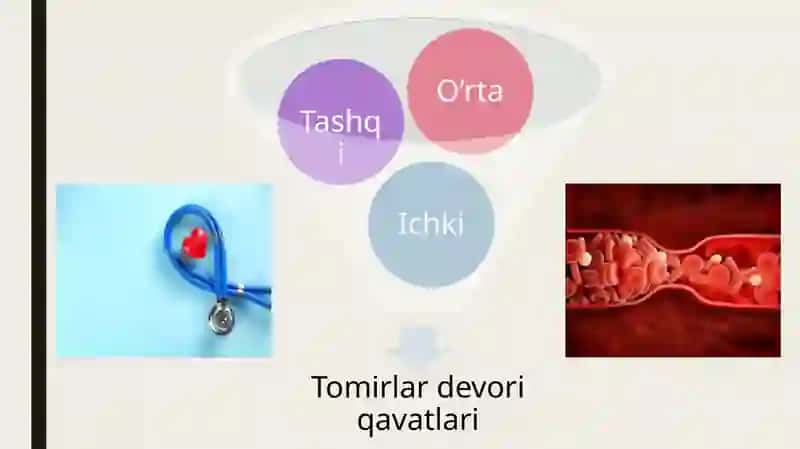 Tashqi

O'rta

Ichki

Tomirlar devori qavatlari